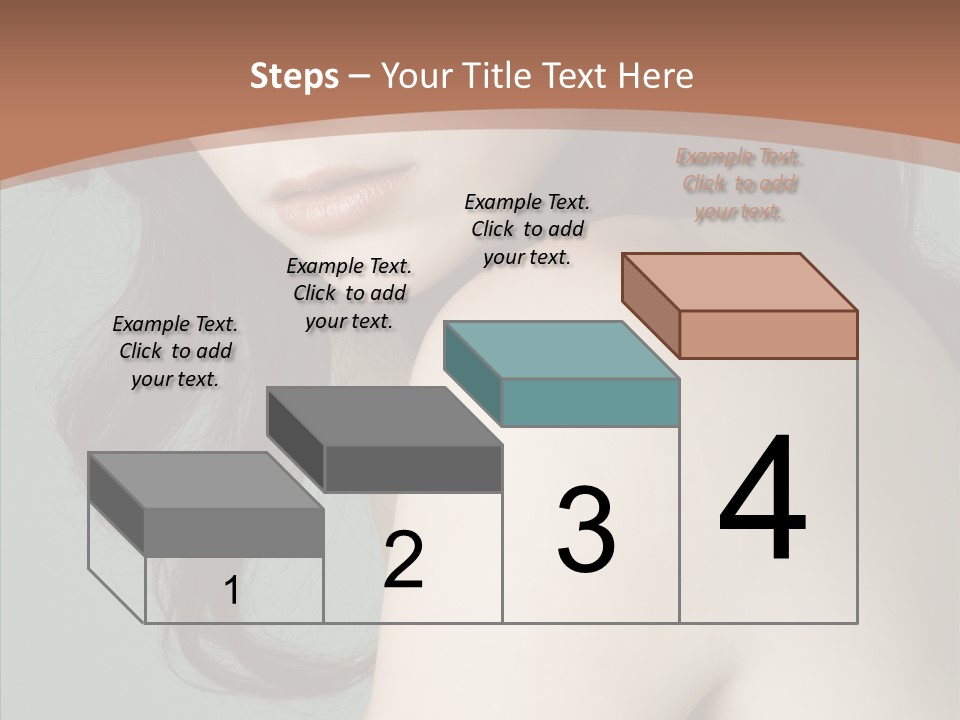 Steps – Your Title Text Here

Example Text. Click to add your text.

Example Text. Click to add your text.

Example Text. Click to add your text.

Example Text. Click to add your text.

1

2

3

4